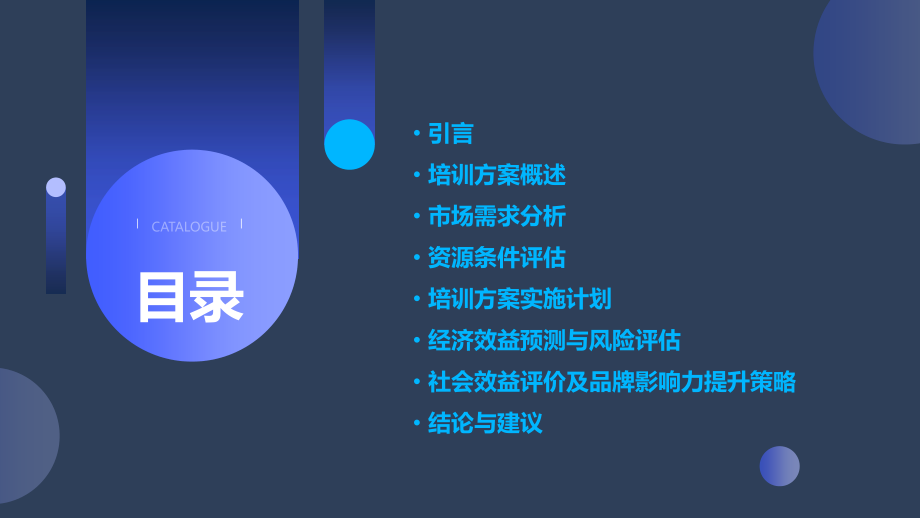 CATALOGUE

目录

• 引言
• 培训方案概述
• 市场需求分析
• 资源条件评估
• 培训方案实施计划
• 经济效益预测与风险评估
• 社会效益评价及品牌影响力提升策略
• 结论与建议